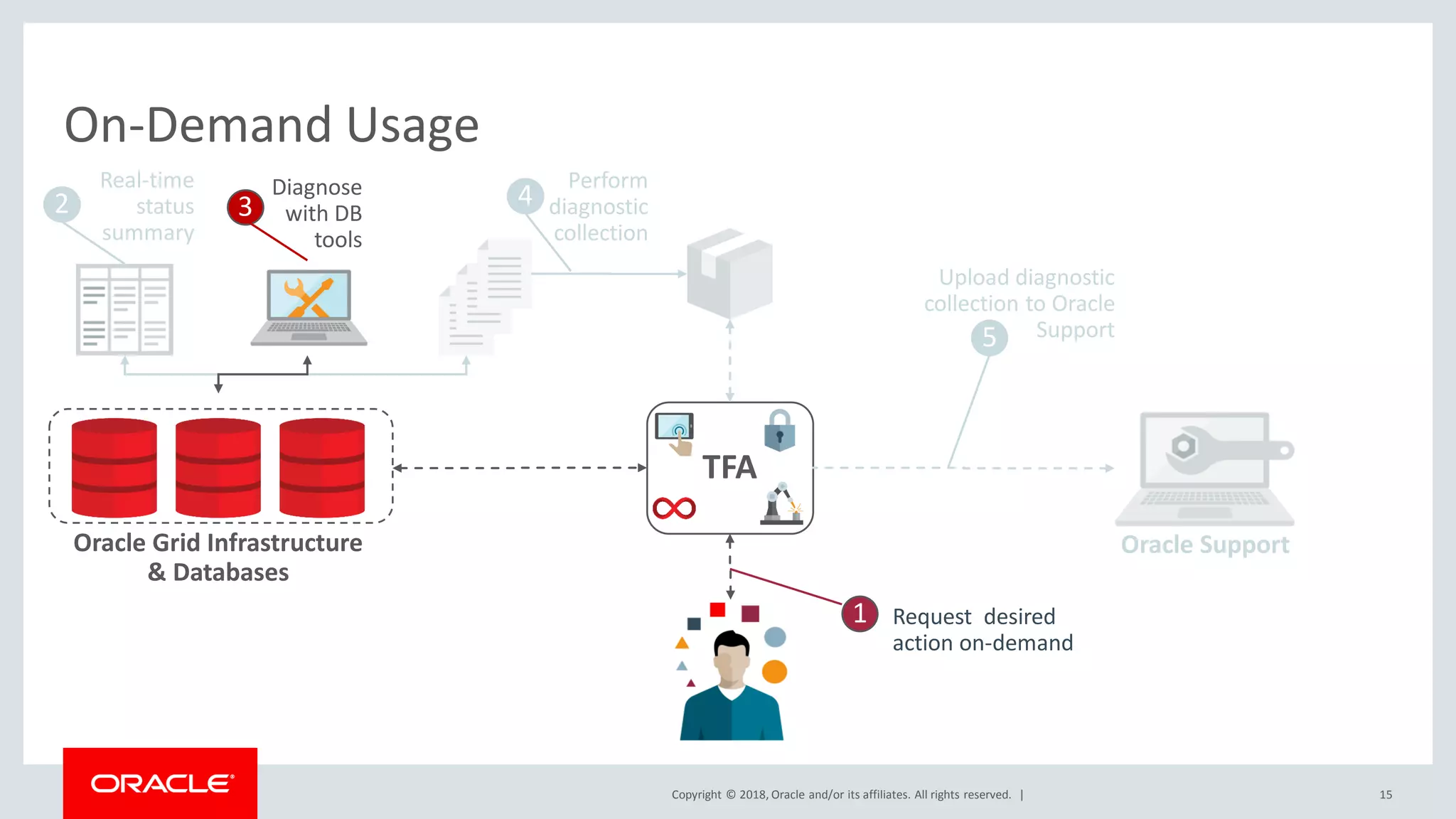 On-Demand Usage

2 Real-time status summary

3 Diagnose with DB tools

4 Perform diagnostic collection

Upload diagnostic collection to Oracle Support 5

Oracle Grid Infrastructure & Databases

TFA

Oracle Support

1 Request desired action on-demand

ORACLE

Copyright © 2018, Oracle and/or its affiliates. All rights reserved. |

15